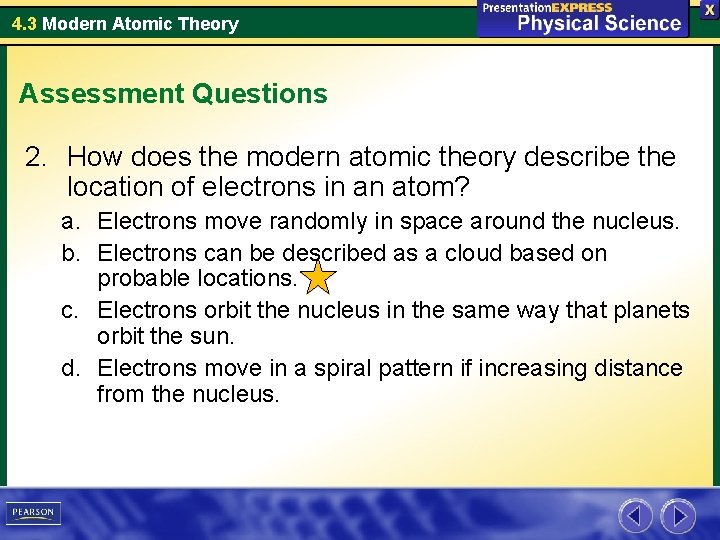 4.3 Modern Atomic Theory

PresentationEXPRESS
Physical Science

X

Assessment Questions

2. How does the modern atomic theory describe the location of electrons in an atom?

a. Electrons move randomly in space around the nucleus.

b. Electrons can be described as a cloud based on probable locations.

c. Electrons orbit the nucleus in the same way that planets orbit the sun.

d. Electrons move in a spiral pattern if increasing distance from the nucleus.

PEARSON